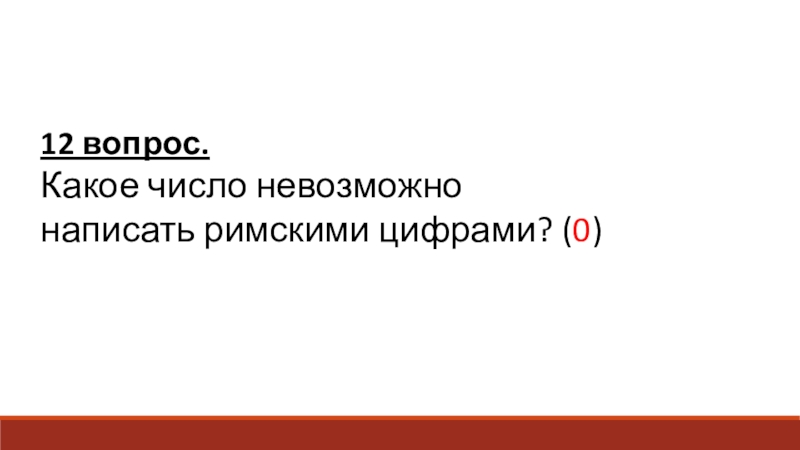 12 вопрос.
Какое число невозможно написать римскими цифрами? (0)